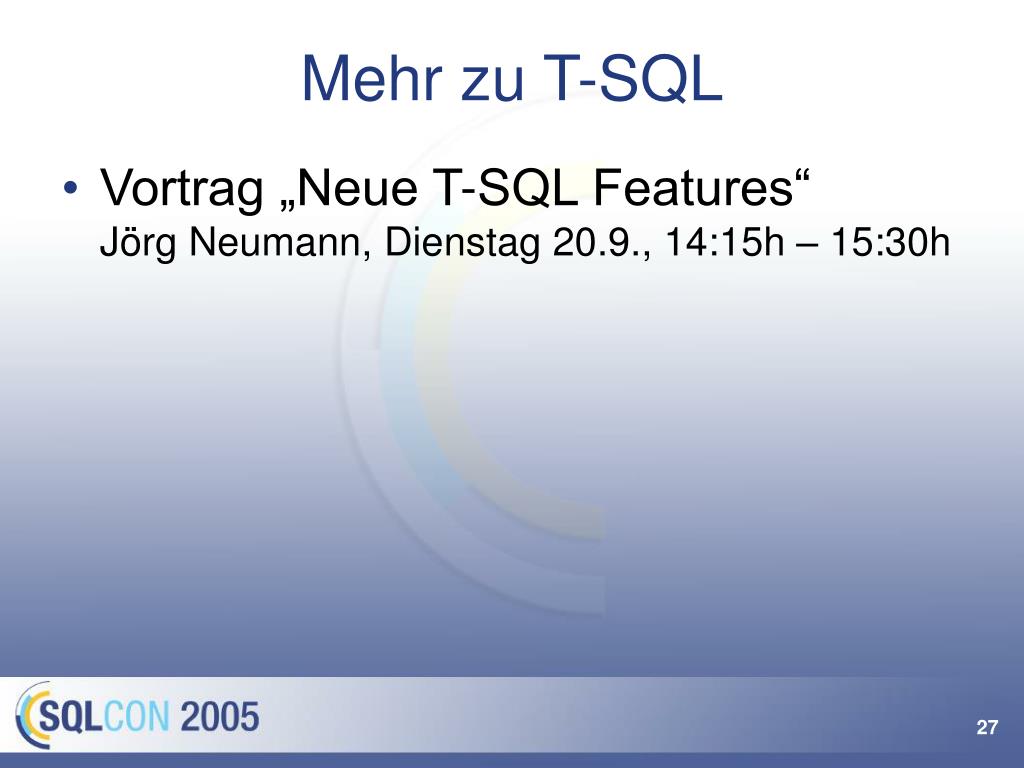 Mehr zu T-SQL

• Vortrag „Neue T-SQL Features“
Jörg Neumann, Dienstag 20.9., 14:15h – 15:30h

SQLCON 2005

27